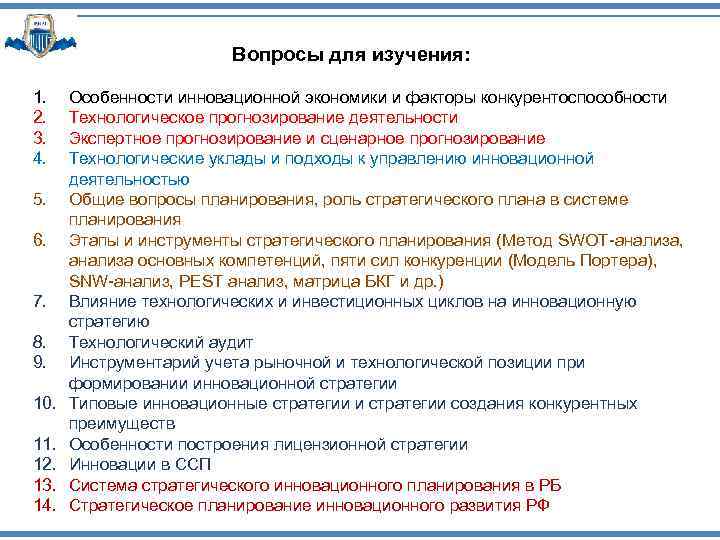 Вопросы для изучения:

1. Особенности инновационной экономики и факторы конкурентоспособности
2. Технологическое прогнозирование деятельности
3. Экспертное прогнозирование и сценарное прогнозирование
4. Технологические уклады и подходы к управлению инновационной деятельностью
5. Общие вопросы планирования, роль стратегического плана в системе планирования
6. Этапы и инструменты стратегического планирования (Метод SWOT-анализа, анализа основных компетенций, пяти сил конкуренции (Модель Портера), SNW-анализ, PEST анализ, матрица БКГ и др.)
7. Влияние технологических и инвестиционных циклов на инновационную стратегию
8. Технологический аудит
9. Инструментарий учета рыночной и технологической позиции при формировании инновационной стратегии
10. Типовые инновационные стратегии и стратегии создания конкурентных преимуществ
11. Особенности построения лицензионной стратегии
12. Инновации в ССП
13. Система стратегического инновационного планирования в РБ
14. Стратегическое планирование инновационного развития РФ